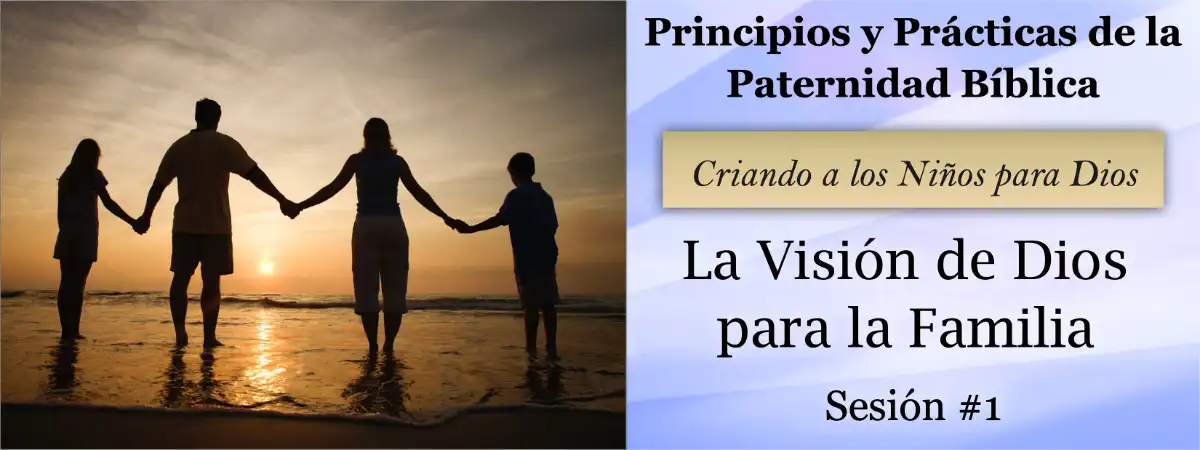 Principios y Prácticas de la Paternidad Bíblica

Criando a los Niños para Dios

La Visión de Dios para la Familia

Sesión #1